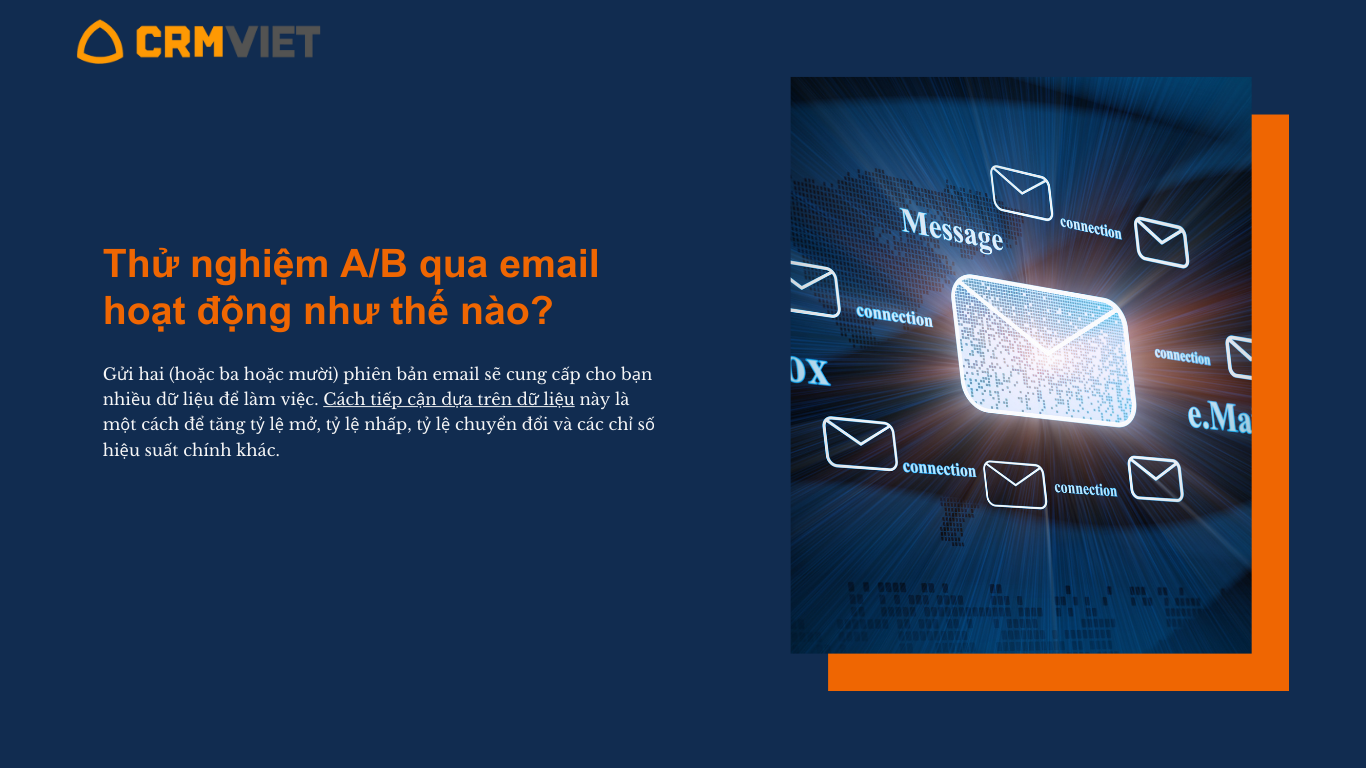 CRMVIET

Thử nghiệm A/B qua email hoạt động như thế nào?

Gửi hai (hoặc ba hoặc mười) phiên bản email sẽ cung cấp cho bạn nhiều dữ liệu để làm việc. Cách tiếp cận dựa trên dữ liệu này là một cách để tăng tỷ lệ mở, tỷ lệ nhấp, tỷ lệ chuyển đổi và các chỉ số hiệu suất chính khác.

Message
connection
connection
OX
connection
e.Ma
connection
connection